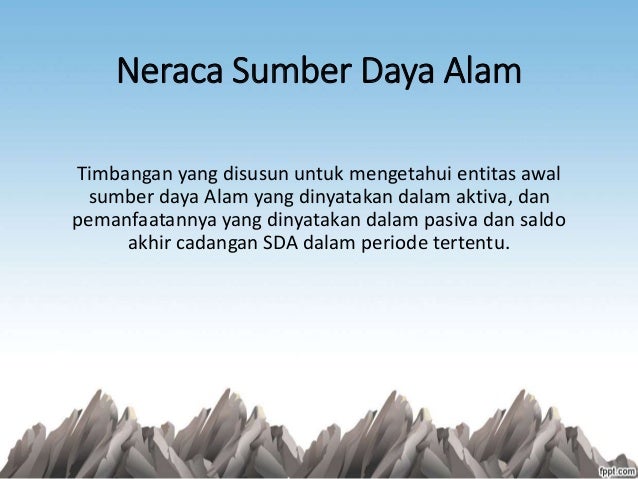 Neraca Sumber Daya Alam

Timbangan yang disusun untuk mengetahui entitas awal sumber daya Alam yang dinyatakan dalam aktiva, dan pemanfaatannya yang dinyatakan dalam pasiva dan saldo akhir cadangan SDA dalam periode tertentu.

fppt.com